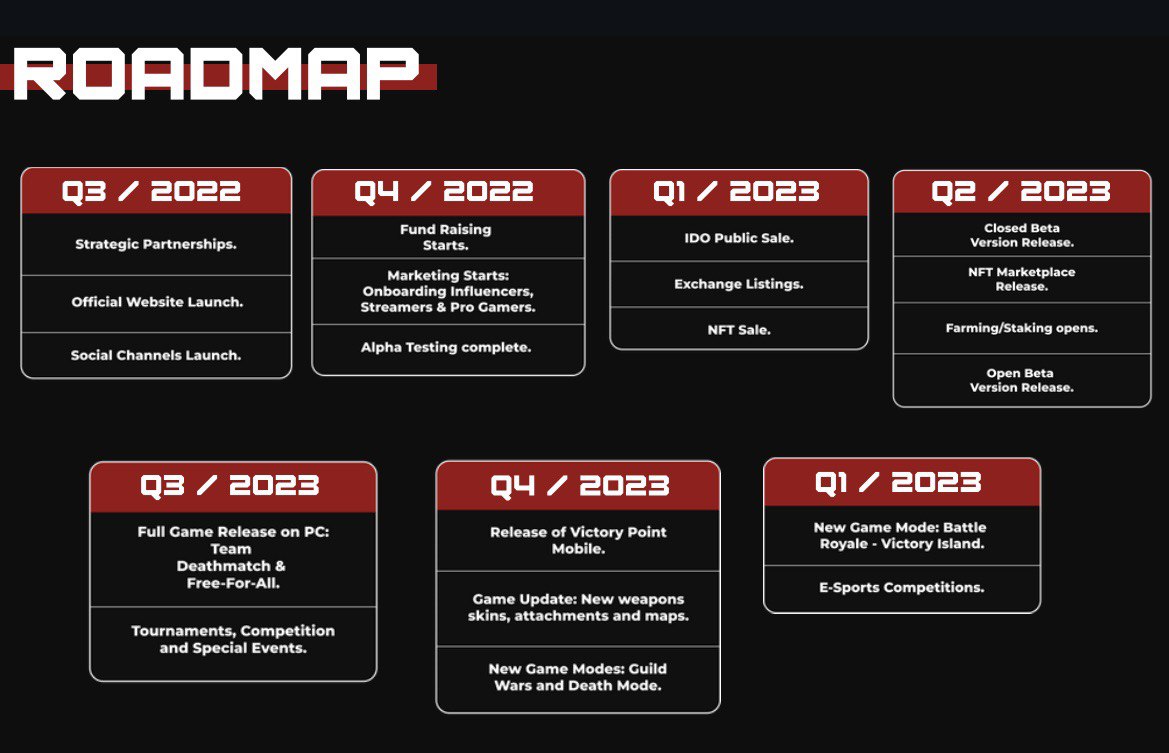 ROADMAP

Q3 / 2022

Strategic Partnerships.

Official Website Launch.

Social Channels Launch.

Q4 / 2022

Fund Raising Starts.

Marketing Starts: Onboarding Influencers, Streamers & Pro Gamers.

Alpha Testing complete.

Q1 / 2023

IDO Public Sale.

Exchange Listings.

NFT Sale.

Q2 / 2023

Closed Beta Version Release.

NFT Marketplace Release.

Farming/Staking opens.

Open Beta Version Release.

Q3 / 2023

Full Game Release on PC: Team Deathmatch & Free-For-All.

Tournaments, Competition and Special Events.

Q4 / 2023

Release of Victory Point Mobile.

Game Update: New weapons skins, attachments and maps.

New Game Modes: Guild Wars and Death Mode.

Q1 / 2023

New Game Mode: Battle Royale - Victory Island.

E-Sports Competitions.